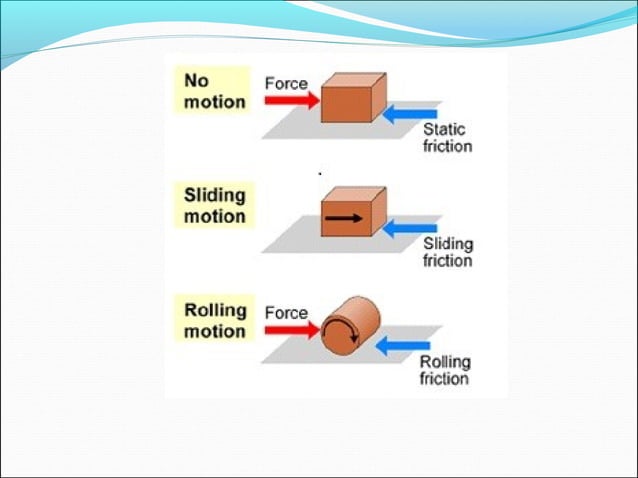 No motion

Force

Static friction

Sliding motion

Sliding friction

Rolling motion

Force

Rolling friction